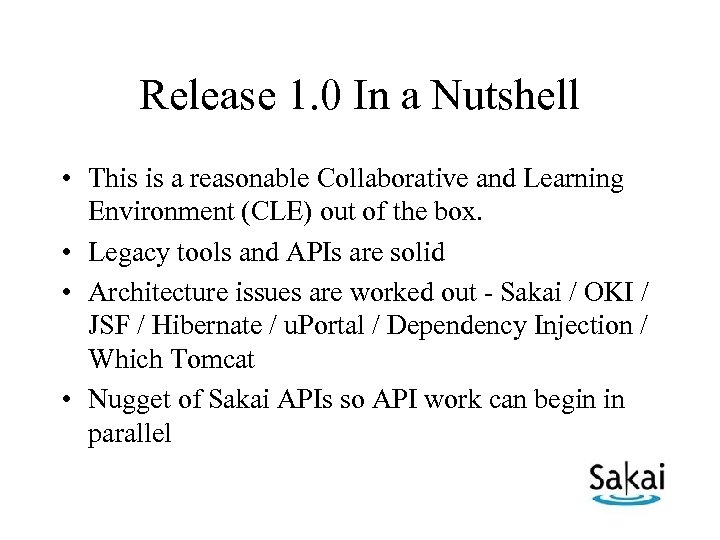 Release 1.0 In a Nutshell

• This is a reasonable Collaborative and Learning Environment (CLE) out of the box.
• Legacy tools and APIs are solid
• Architecture issues are worked out - Sakai / OKI / JSF / Hibernate / uPortal / Dependency Injection / Which Tomcat
• Nugget of Sakai APIs so API work can begin in parallel

Sakai